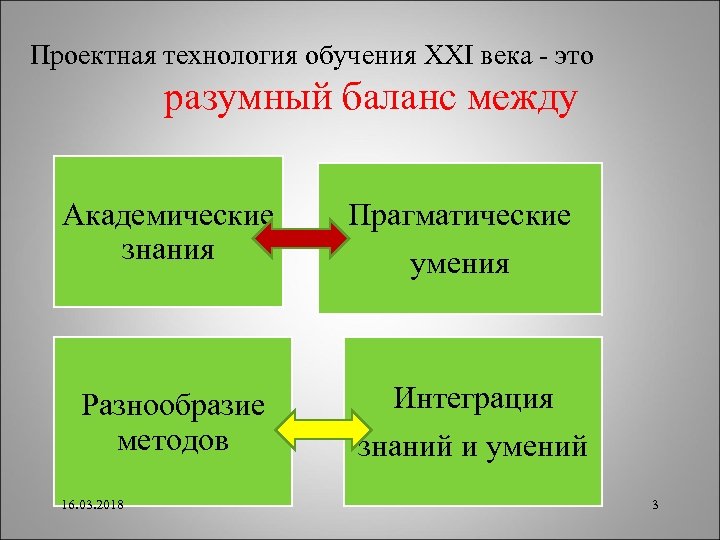 Проектная технология обучения XXI века - это

разумный баланс между

Академические знания

Прагматические умения

Разнообразие методов

Интеграция знаний и умений

16.03.2018

3